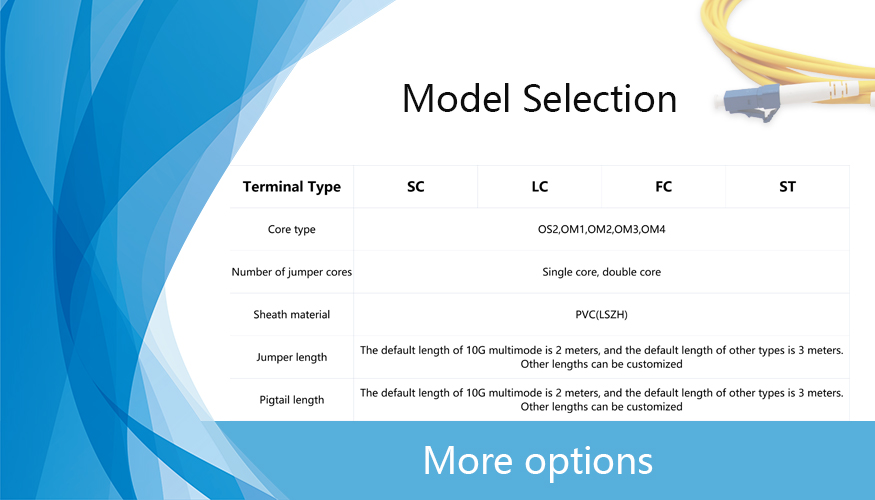 Model Selection

| Terminal Type | SC | LC | FC | ST |
|---|---|---|---|---|
| Core type | OS2,OM1,OM2,OM3,OM4 | | | |
| Number of jumper cores | Single core, double core | | | |
| Sheath material | PVC(LSZH) | | | |
| Jumper length | The default length of 10G multimode is 2 meters, and the default length of other types is 3 meters. Other lengths can be customized | | | |
| Pigtail length | The default length of 10G multimode is 2 meters, and the default length of other types is 3 meters. Other lengths can be customized | | | |

More options